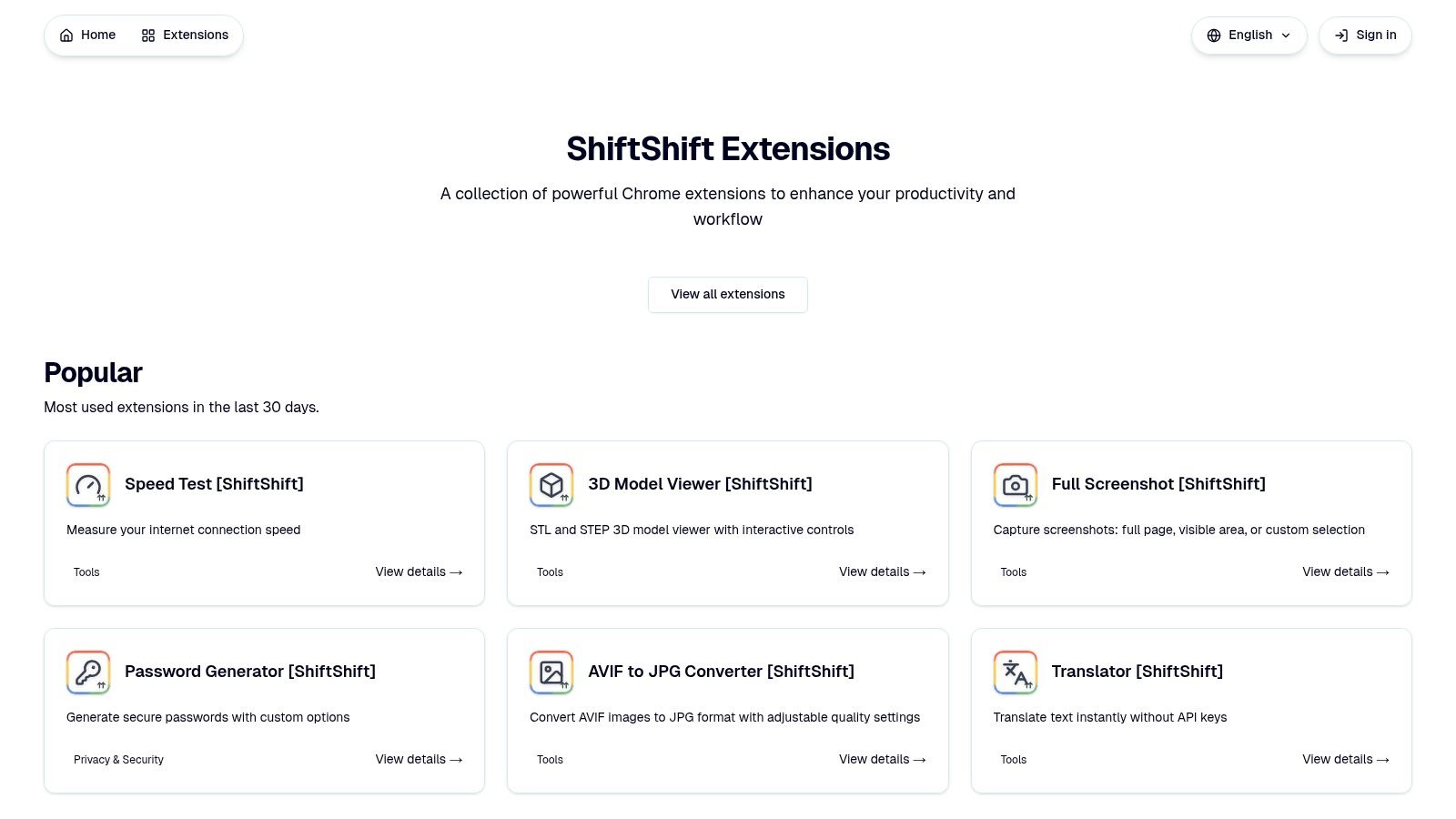 Home Extensions

English

Sign in

ShiftShift Extensions

A collection of powerful Chrome extensions to enhance your productivity and workflow

View all extensions

Popular

Most used extensions in the last 30 days.

Speed Test [ShiftShift]

Measure your internet connection speed

Tools

View details →

3D Model Viewer [ShiftShift]

STL and STEP 3D model viewer with interactive controls

Tools

View details →

Full Screenshot [ShiftShift]

Capture screenshots: full page, visible area, or custom selection

Tools

View details →

Password Generator [ShiftShift]

Generate secure passwords with custom options

Privacy & Security

View details →

AVIF to JPG Converter [ShiftShift]

Convert AVIF images to JPG format with adjustable quality settings

Tools

View details →

Translator [ShiftShift]

Translate text instantly without API keys

Tools

View details →